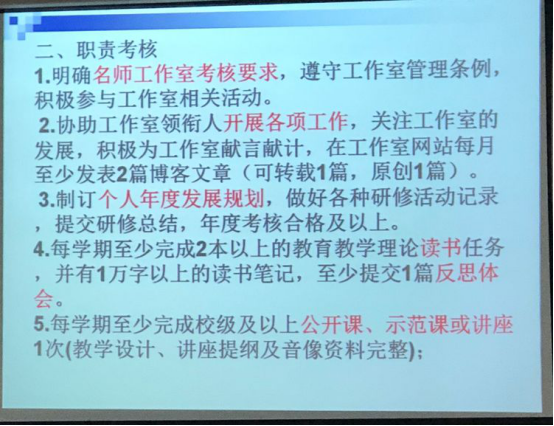 二、职责考核

1.明确名师工作室考核要求，遵守工作室管理条例，积极参与工作室相关活动。

2.协助工作室领衔人开展各项工作，关注工作室的发展，积极为工作室献言献计，在工作室网站每月至少发表2篇博客文章（可转载1篇，原创1篇）。

3.制订个人年度发展规划，做好各种研修活动记录，提交研修总结，年度考核合格及以上。

4.每学期至少完成2本以上的教育教学理论读书任务，并有1万字以上的读书笔记，至少提交1篇反思体会。

5.每学期至少完成校级及以上公开课、示范课或讲座1次(教学设计、讲座提纲及音像资料完整);